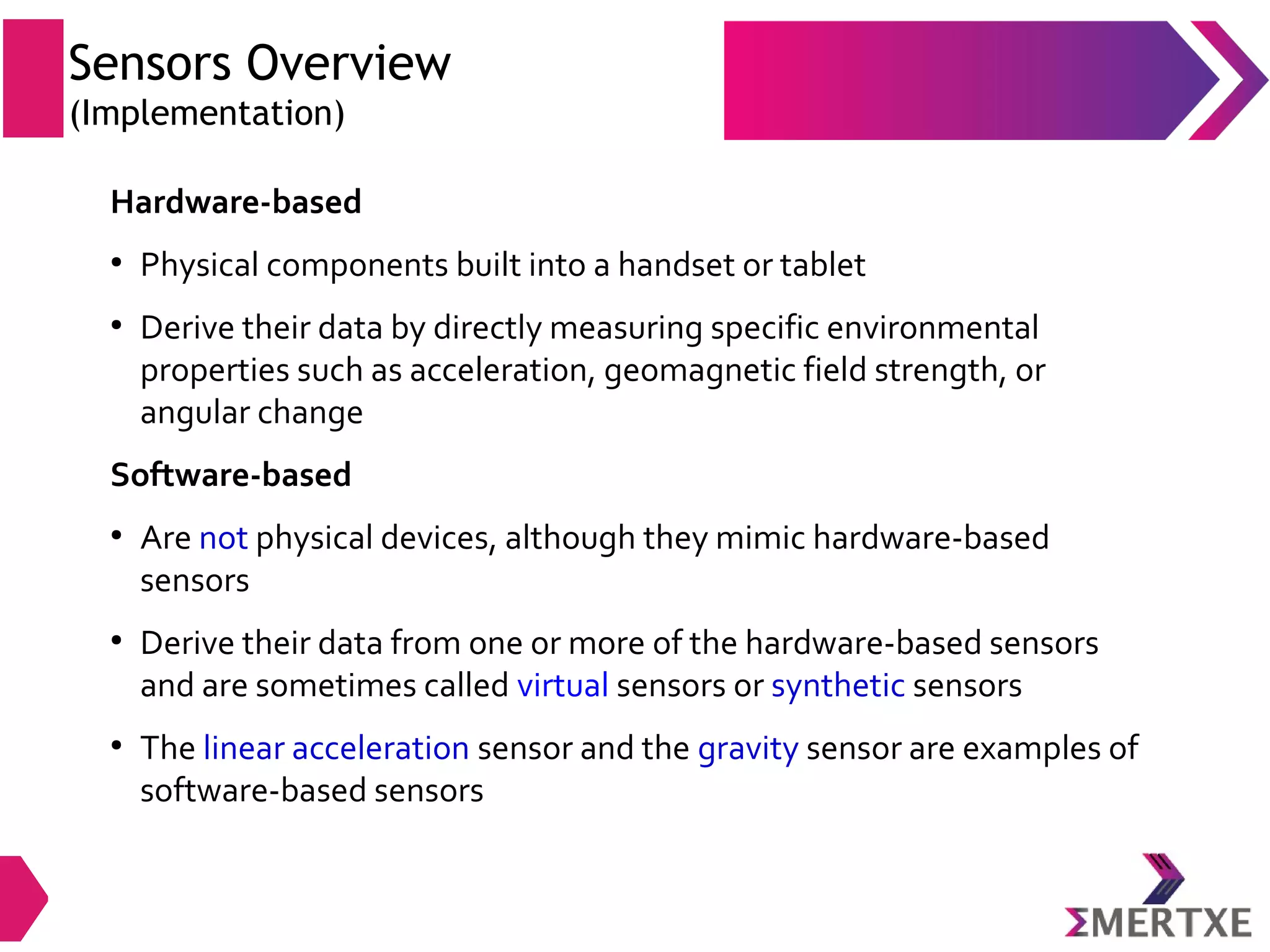 Sensors Overview
(Implementation)

Hardware-based

• Physical components built into a handset or tablet

• Derive their data by directly measuring specific environmental properties such as acceleration, geomagnetic field strength, or angular change

Software-based

• Are not physical devices, although they mimic hardware-based sensors

• Derive their data from one or more of the hardware-based sensors and are sometimes called virtual sensors or synthetic sensors

• The linear acceleration sensor and the gravity sensor are examples of software-based sensors

ΣMERTXE